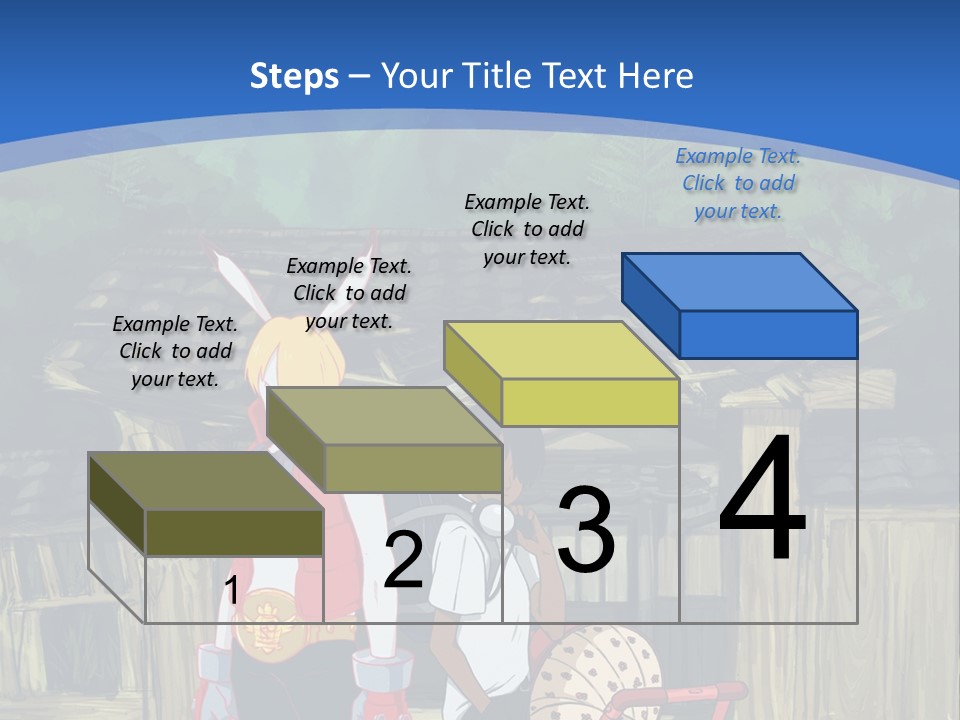 Steps – Your Title Text Here

Example Text. Click to add your text.

Example Text. Click to add your text.

Example Text. Click to add your text.

Example Text. Click to add your text.

1

2

3

4